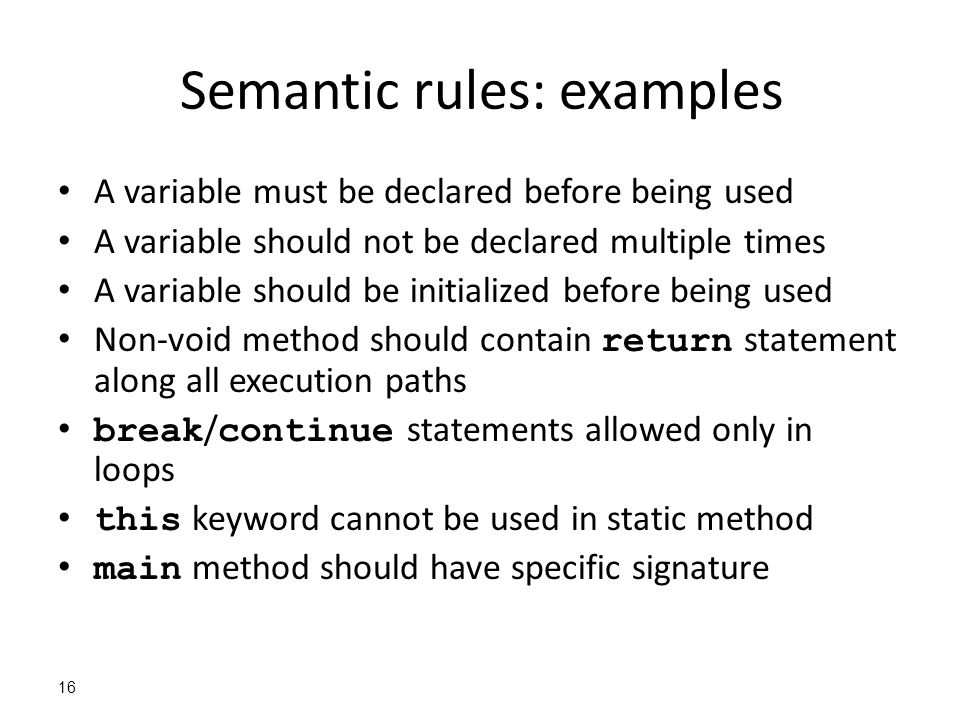 Semantic rules: examples

• A variable must be declared before being used
• A variable should not be declared multiple times
• A variable should be initialized before being used
• Non-void method should contain return statement along all execution paths
• break/continue statements allowed only in loops
• this keyword cannot be used in static method
• main method should have specific signature

16